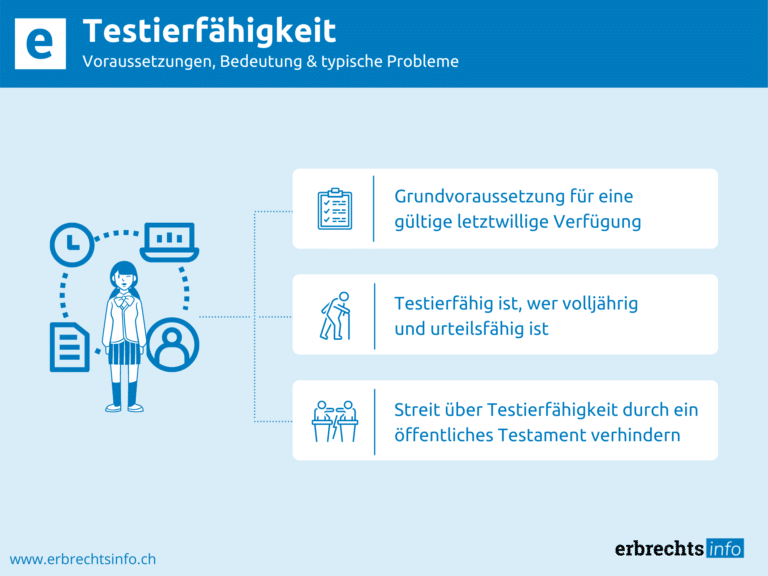 e

Testierfähigkeit

Voraussetzungen, Bedeutung & typische Probleme

Grundvoraussetzung für eine gültige letztwillige Verfügung

Testierfähig ist, wer volljährig und urteilsfähig ist

Streit über Testierfähigkeit durch ein öffentliches Testament verhindern

www.erbrechtsinfo.ch

erbrechts info